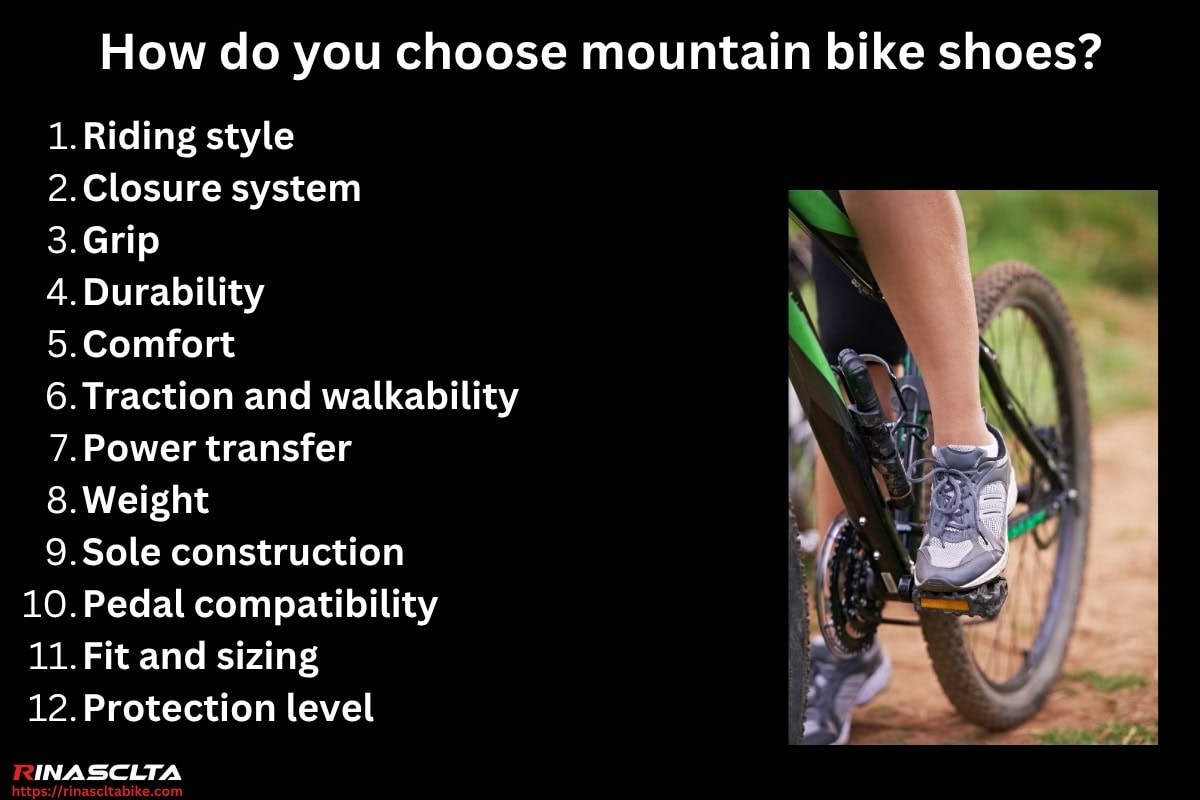 How do you choose mountain bike shoes?

1. Riding style
2. Closure system
3. Grip
4. Durability
5. Comfort
6. Traction and walkability
7. Power transfer
8. Weight
9. Sole construction
10. Pedal compatibility
11. Fit and sizing
12. Protection level

RINASCLTA
https://rinascltabike.com